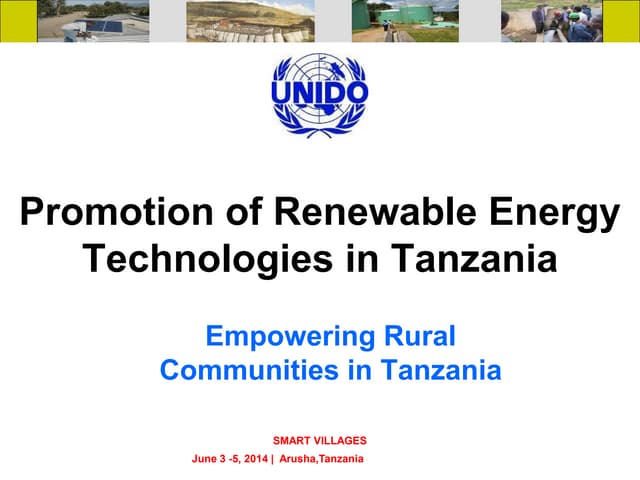 UNIDO

Promotion of Renewable Energy Technologies in Tanzania

Empowering Rural Communities in Tanzania

SMART VILLAGES
June 3 -5, 2014 | Arusha,Tanzania